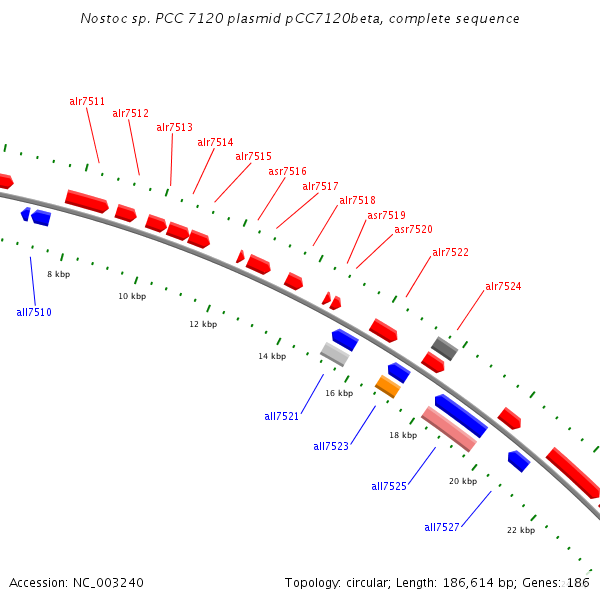 Nostoc sp. PCC 7120 plasmid pCC7120beta, complete sequence

alr7511
alr7512
alr7513
alr7514
alr7515
asr7516
alr7517
alr7518
asr7519
asr7520
alr7522
alr7524

8 kbp
10 kbp
12 kbp
14 kbp
16 kbp
18 kbp
20 kbp
22 kbp

all7510
all7521
all7523
all7525
all7527

Accession: NC_003240
Topology: circular; Length: 186,614 bp; Genes: 186